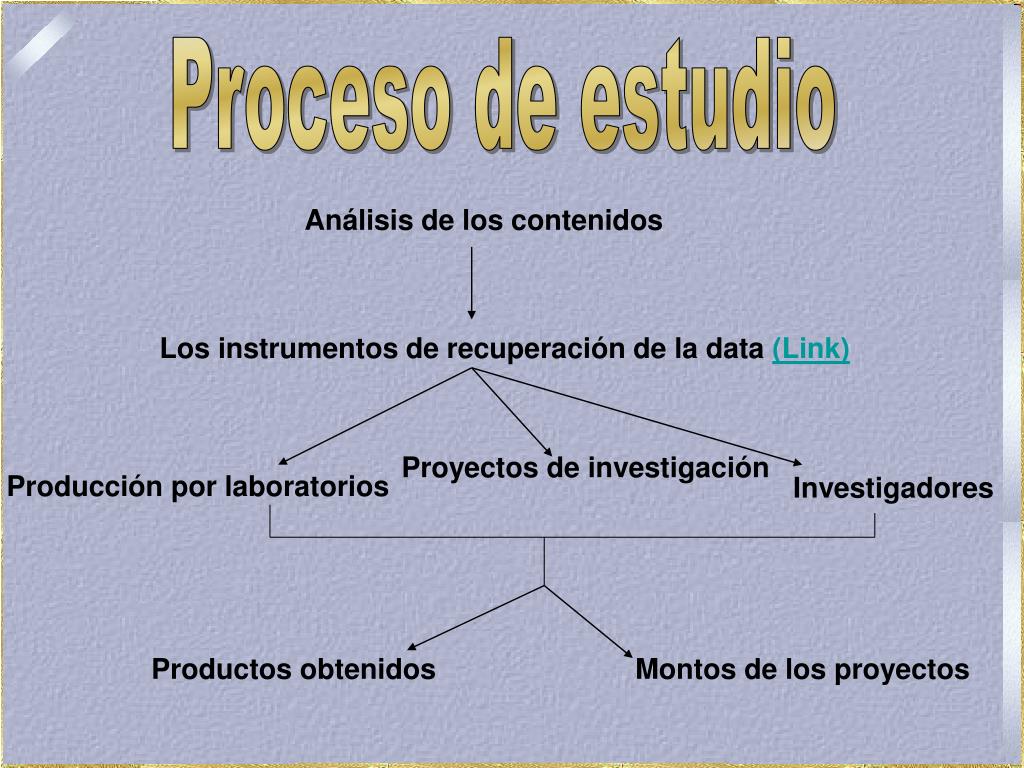 Proceso de estudio

Análisis de los contenidos

Los instrumentos de recuperación de la data (Link)

Producción por laboratorios

Proyectos de investigación

Investigadores

Productos obtenidos

Montos de los proyectos